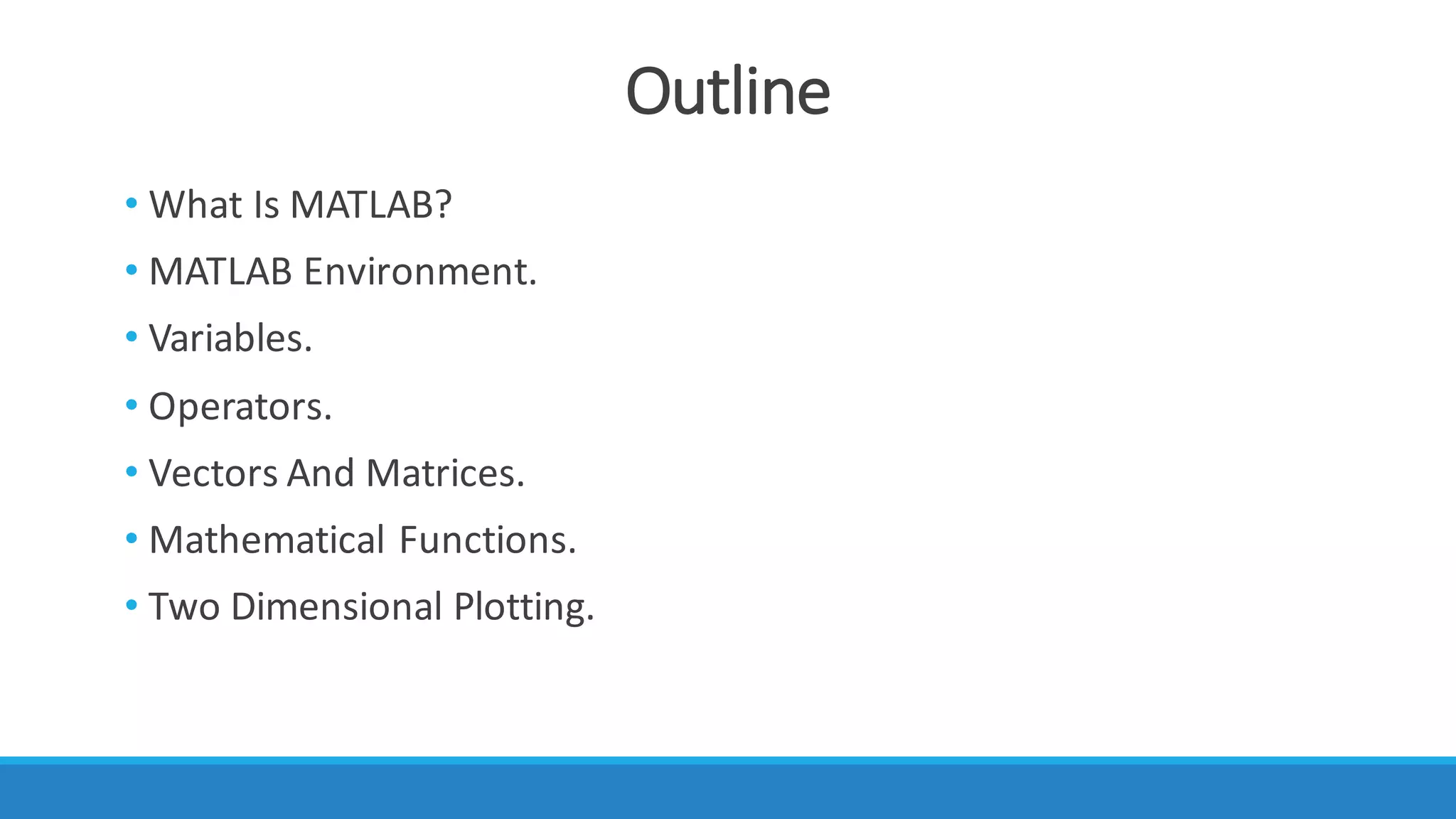 Outline

• What Is MATLAB?
• MATLAB Environment.
• Variables.
• Operators.
• Vectors And Matrices.
• Mathematical Functions.
• Two Dimensional Plotting.